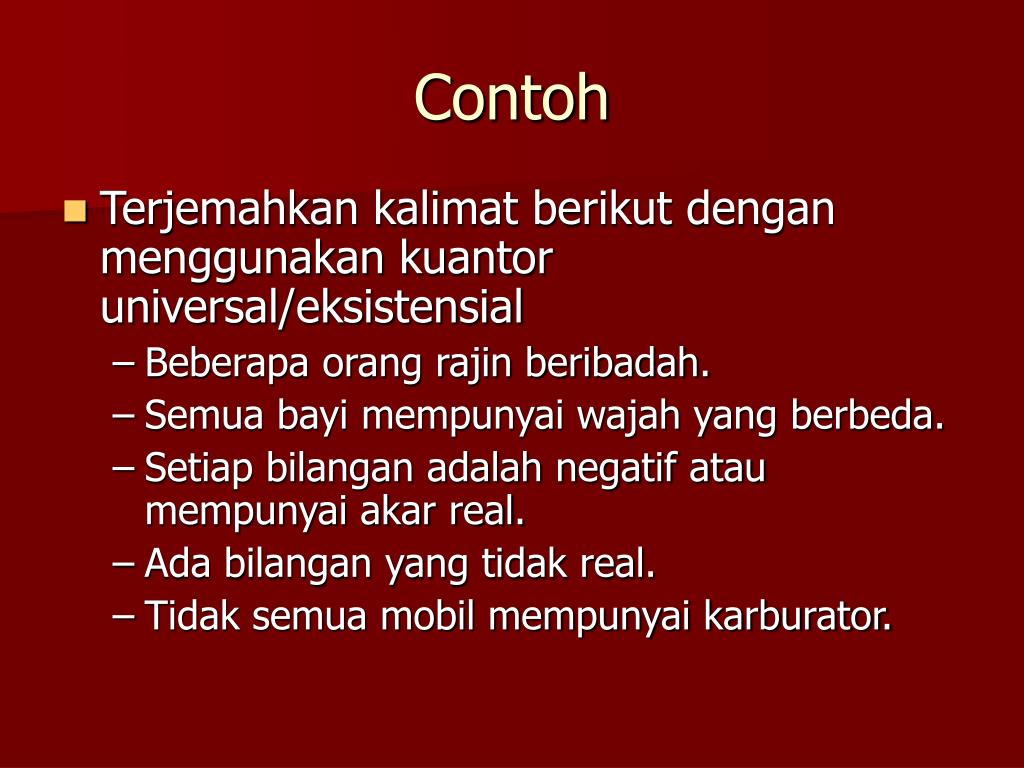 Contoh

Terjemahkan kalimat berikut dengan menggunakan kuantor universal/eksistensial

– Beberapa orang rajin beribadah.
– Semua bayi mempunyai wajah yang berbeda.
– Setiap bilangan adalah negatif atau mempunyai akar real.
– Ada bilangan yang tidak real.
– Tidak semua mobil mempunyai karburator.